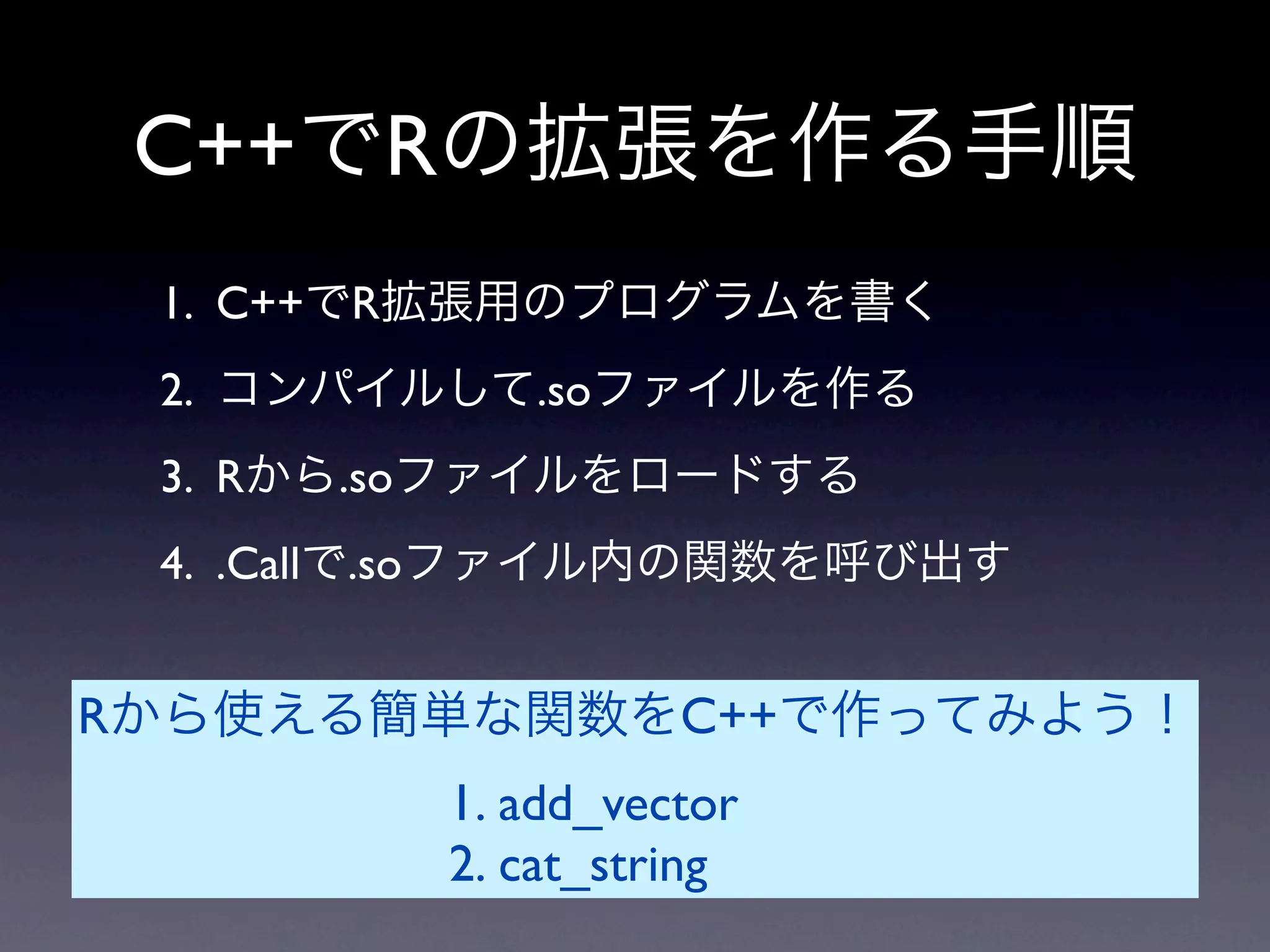 C++でRの拡張を作る手順

1. C++でR拡張用のプログラムを書く
2. コンパイルして.soファイルを作る
3. Rから.soファイルをロードする
4. .Callで.soファイル内の関数を呼び出す

Rから使える簡単な関数をC++で作ってみよう！

1. add_vector
2. cat_string